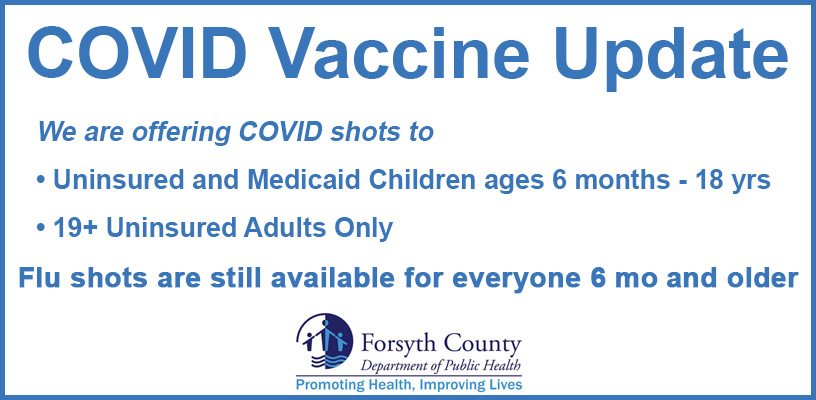 COVID Vaccine Update

We are offering COVID shots to

• Uninsured and Medicaid Children ages 6 months - 18 yrs

• 19+ Uninsured Adults Only

Flu shots are still available for everyone 6 mo and older

Forsyth County
Department of Public Health
Promoting Health, Improving Lives